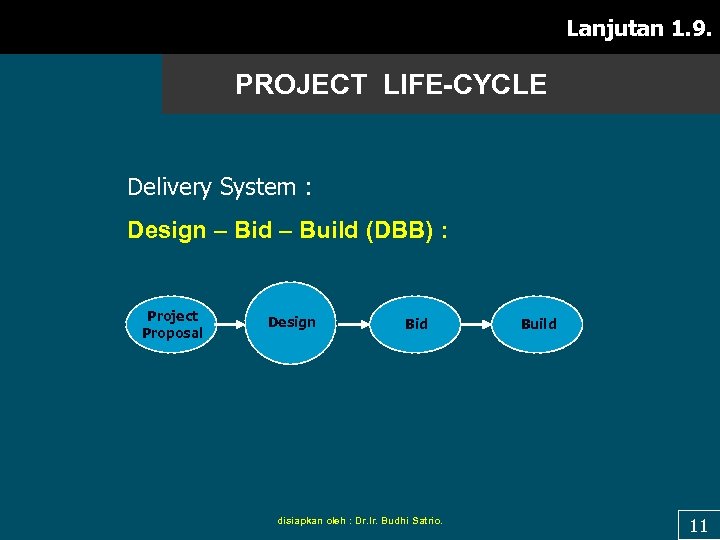 Lanjutan 1.9.

PROJECT LIFE-CYCLE

Delivery System :

Design – Bid – Build (DBB) :

Project Proposal

Design

Bid

Build

disiapkan oleh : Dr.Ir. Budhi Satrio.

11